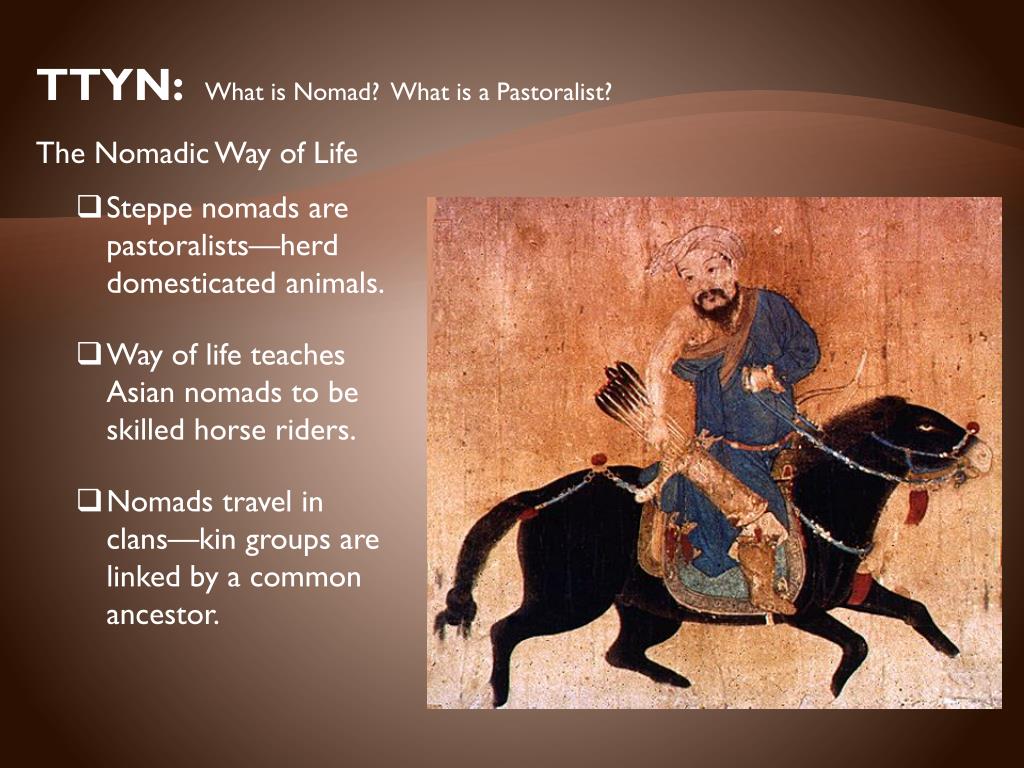 TTYN: What is Nomad? What is a Pastoralist?

The Nomadic Way of Life

❑ Steppe nomads are pastoralists—herd domesticated animals.

❑ Way of life teaches Asian nomads to be skilled horse riders.

❑ Nomads travel in clans—kin groups are linked by a common ancestor.